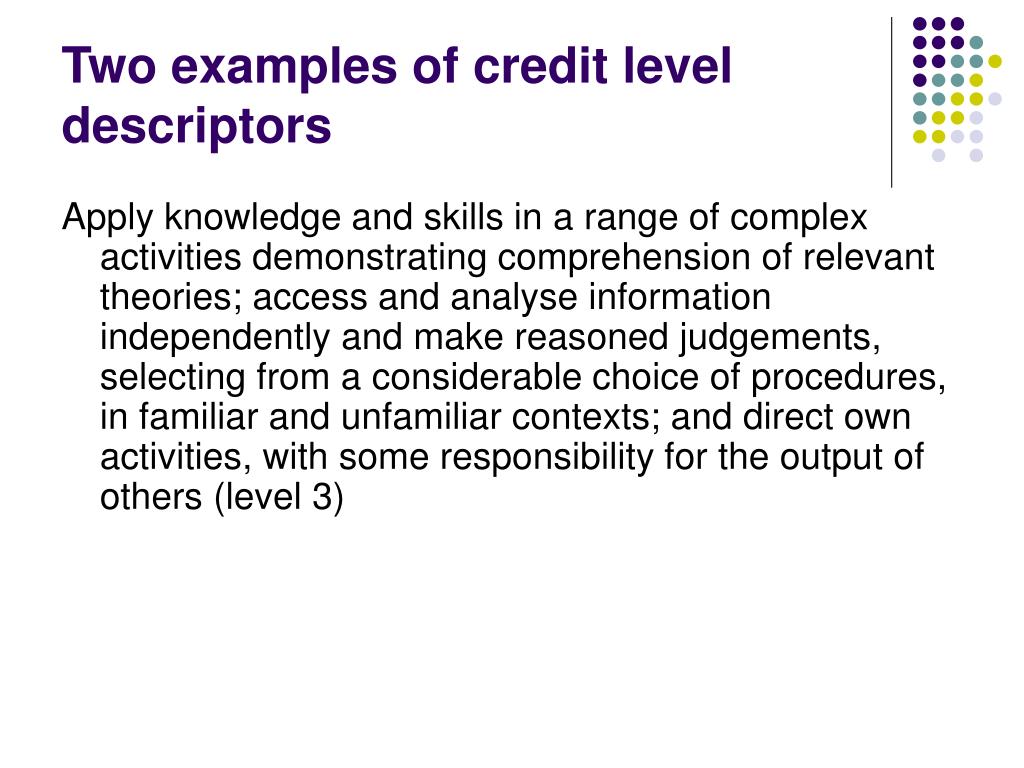 Two examples of credit level descriptors

Apply knowledge and skills in a range of complex activities demonstrating comprehension of relevant theories; access and analyse information independently and make reasoned judgements, selecting from a considerable choice of procedures, in familiar and unfamiliar contexts; and direct own activities, with some responsibility for the output of others (level 3)